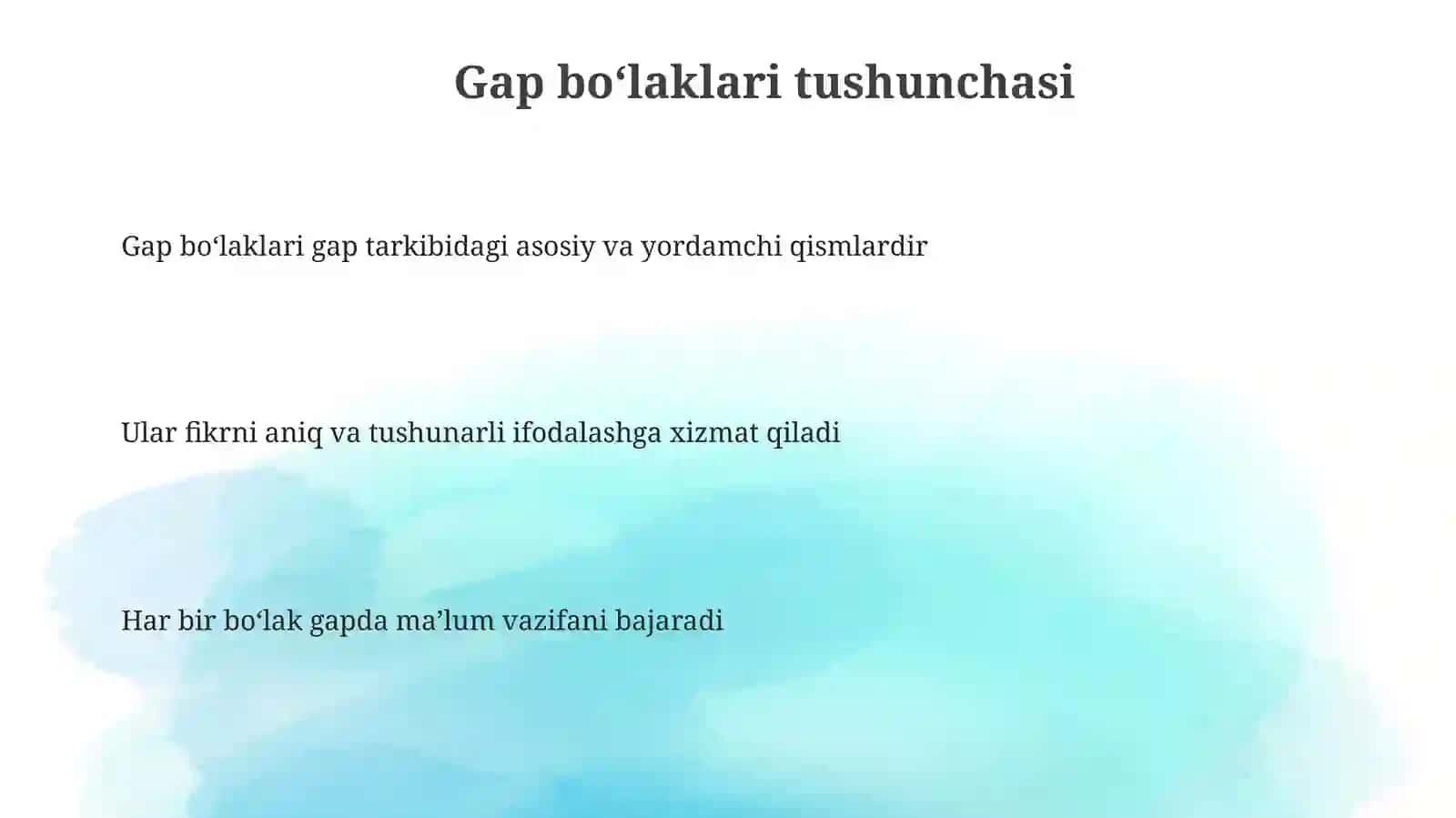 Gap bo‘laklari tushunchasi

Gap bo‘laklari gap tarkibidagi asosiy va yordamchi qismlardir

Ular fikrni aniq va tushunarli ifodalashga xizmat qiladi

Har bir bo‘lak gapda ma’lum vazifani bajaradi